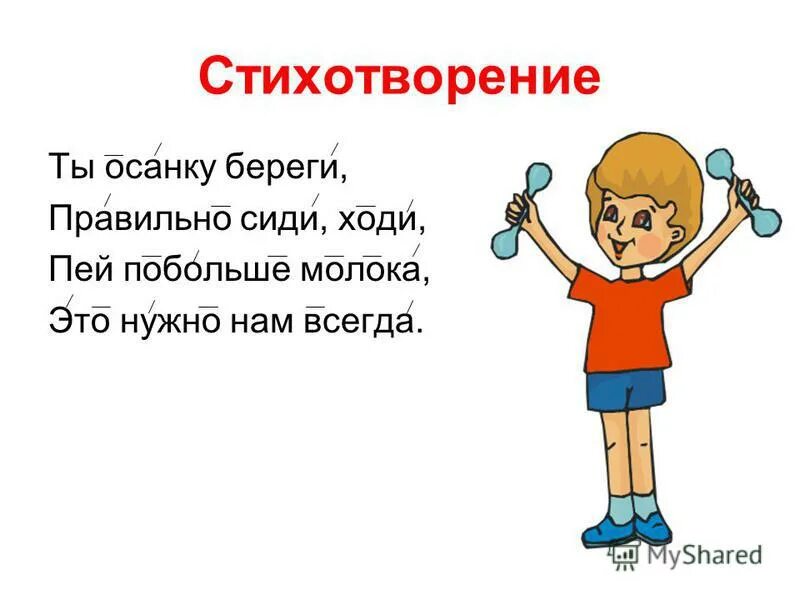 Стихотворение

Ты осанку береги,
Правильно сиди, ходи,
Пей побольше молока,
Это нужно нам всегда.

MyShared